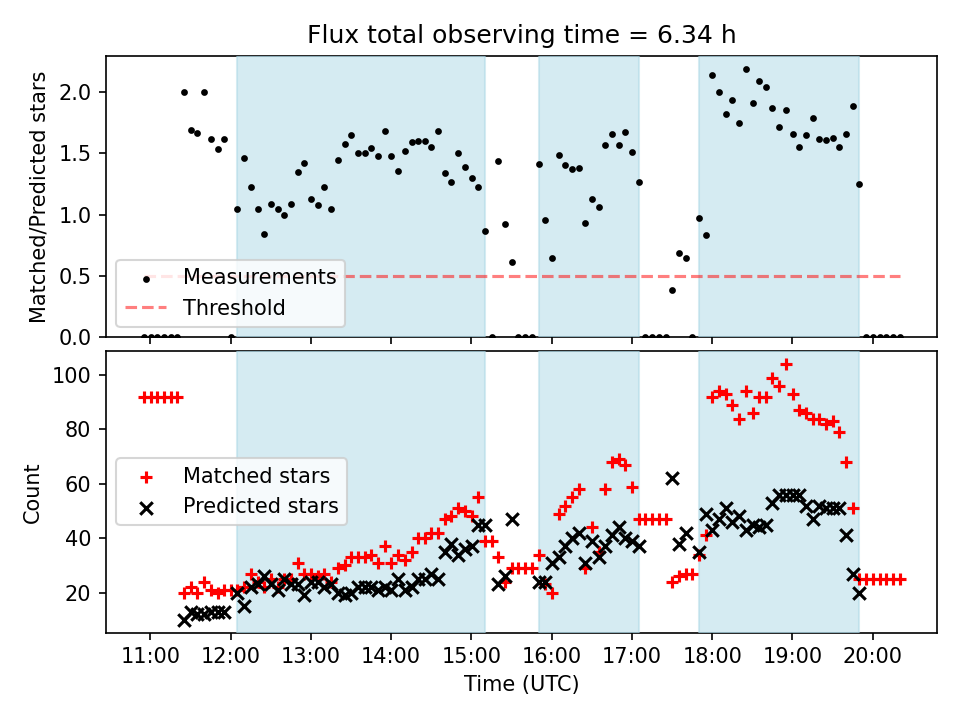 Flux total observing time = 6.34 h

Matched/Predicted stars

2.0
1.5
1.0
0.5
0.0

Measurements
Threshold

Count

100
80
60
40
20

Matched stars
Predicted stars

11:00 12:00 13:00 14:00 15:00 16:00 17:00 18:00 19:00 20:00

Time (UTC)